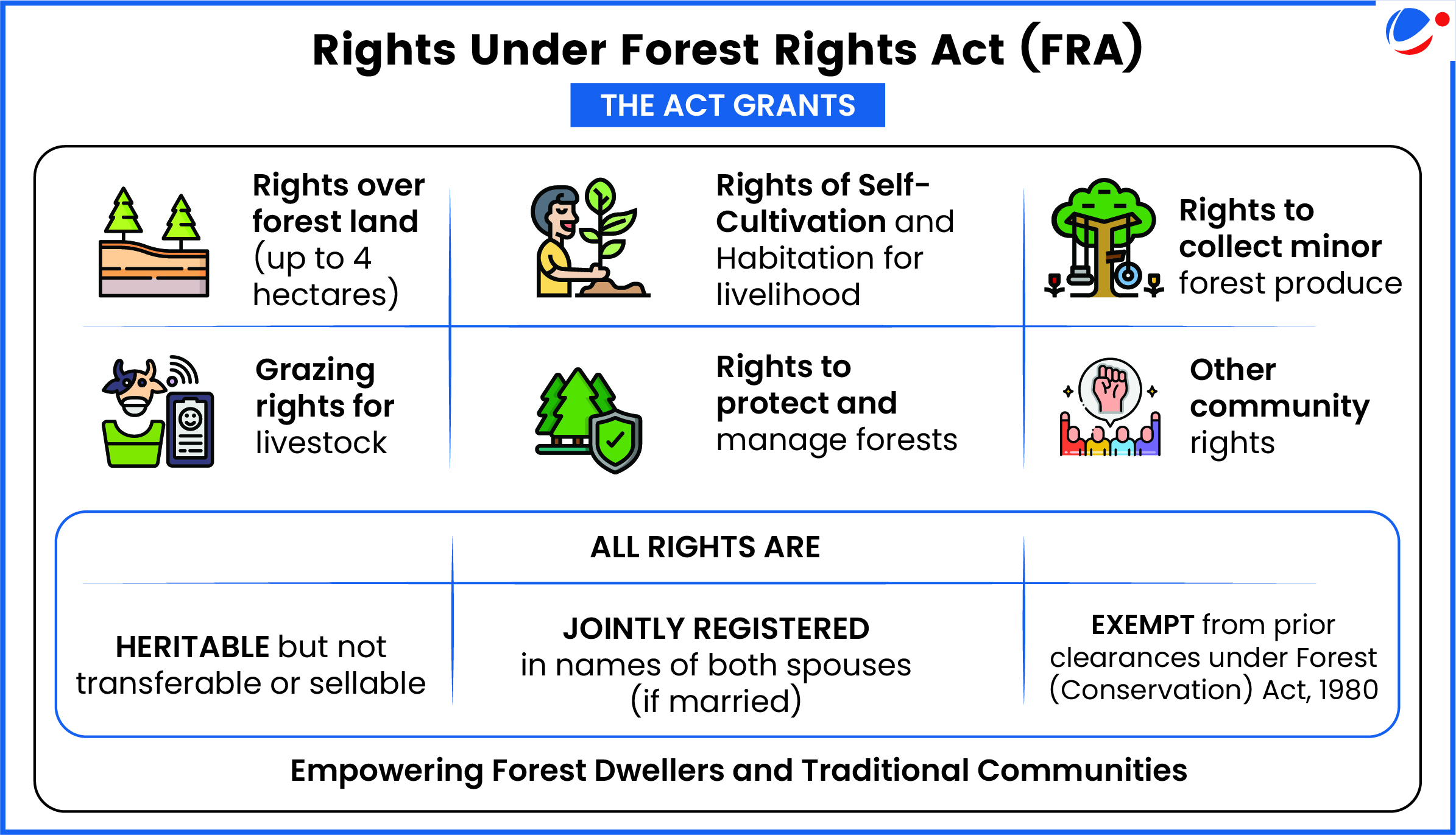 Rights Under Forest Rights Act (FRA)

THE ACT GRANTS

Rights over forest land (up to 4 hectares)

Rights of Self-Cultivation and Habitation for livelihood

Rights to collect minor forest produce

Grazing rights for livestock

Rights to protect and manage forests

Other community rights

ALL RIGHTS ARE

HERITABLE but not transferable or sellable

JOINTLY REGISTERED in names of both spouses (if married)

EXEMPT from prior clearances under Forest (Conservation) Act, 1980

Empowering Forest Dwellers and Traditional Communities